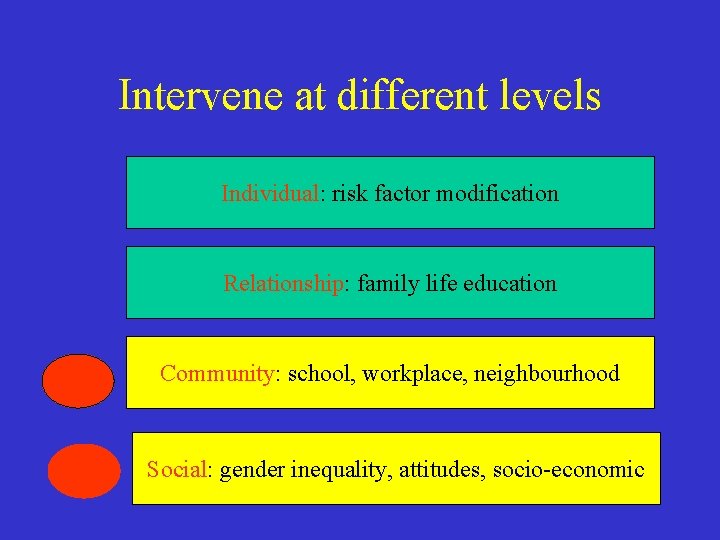 Intervene at different levels

Individual: risk factor modification

Relationship: family life education

Community: school, workplace, neighbourhood

Social: gender inequality, attitudes, socio-economic